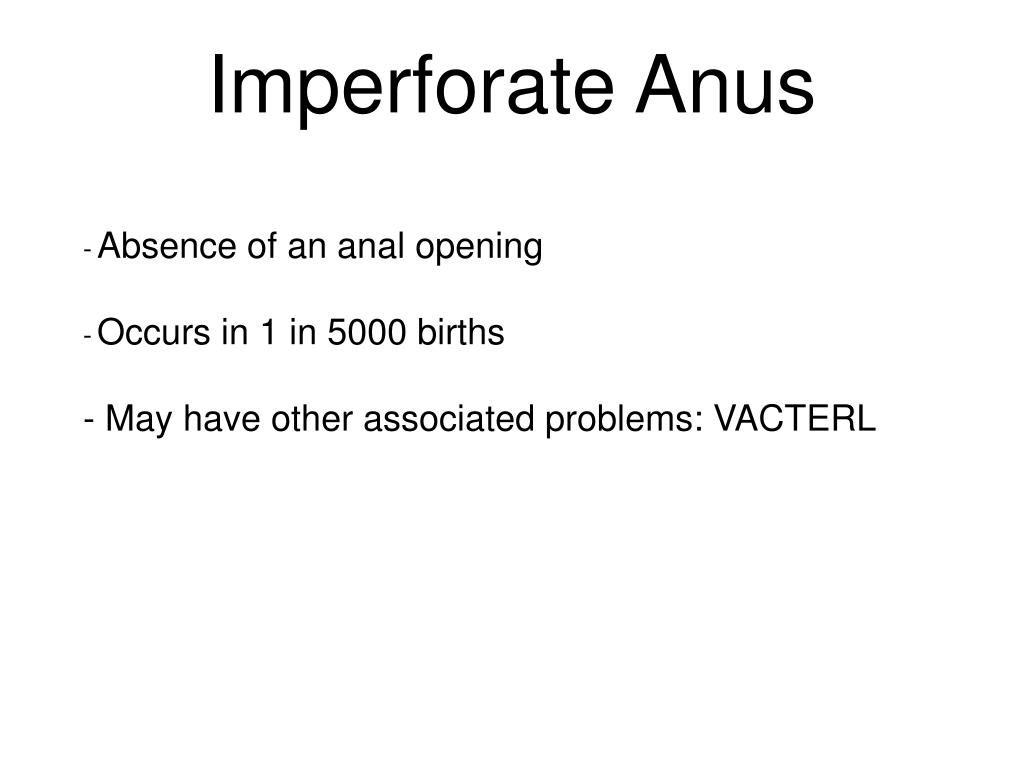 Imperforate Anus

- Absence of an anal opening

- Occurs in 1 in 5000 births

- May have other associated problems: VACTERL